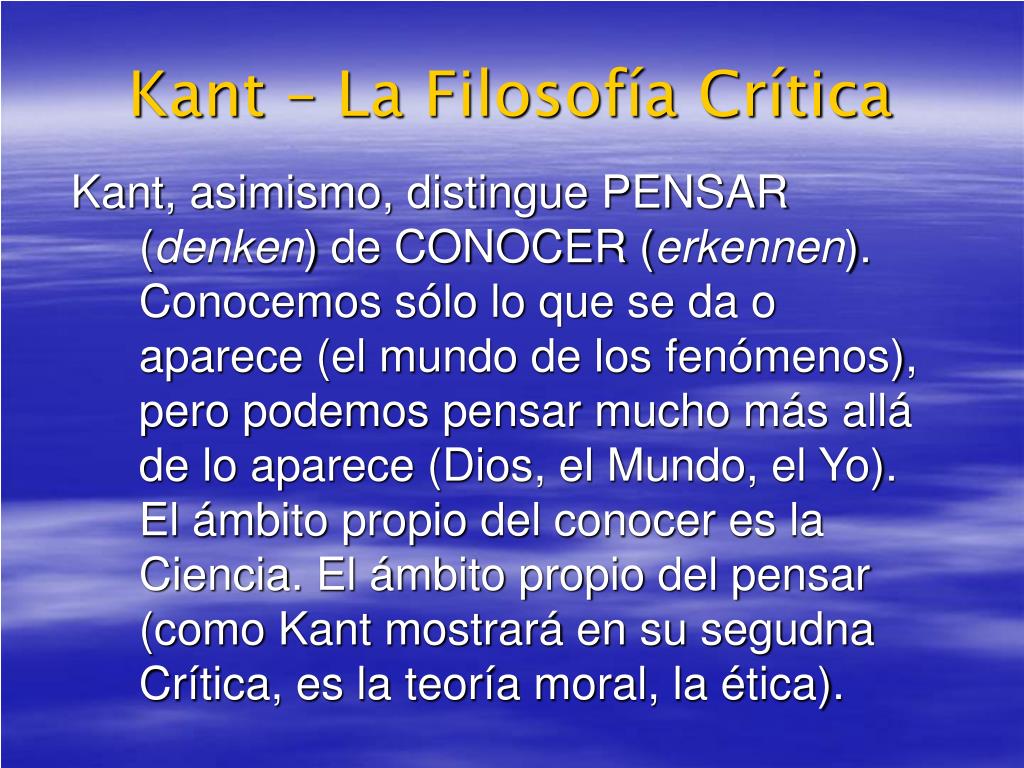 Kant – La Filosofía Crítica

Kant, asimismo, distingue PENSAR (denken) de CONOCER (erkennen). Conocemos sólo lo que se da o aparece (el mundo de los fenómenos), pero podemos pensar mucho más allá de lo aparece (Dios, el Mundo, el Yo). El ámbito propio del conocer es la Ciencia. El ámbito propio del pensar (como Kant mostrará en su segudna Crítica, es la teoría moral, la ética).